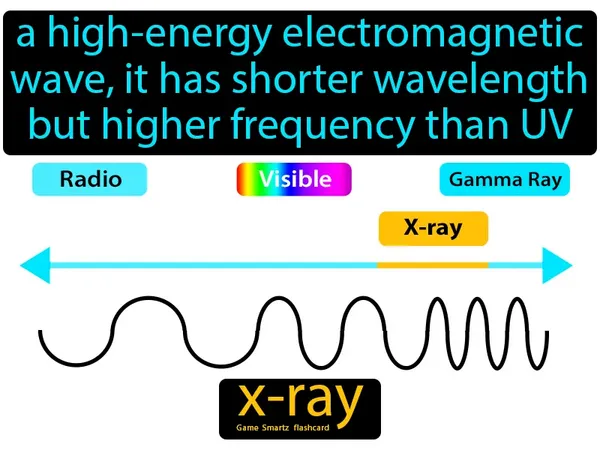 a high-energy electromagnetic wave, it has shorter wavelength but higher frequency than UV

Radio

Visible

Gamma Ray

X-ray

x-ray

Game Smartz flashcard